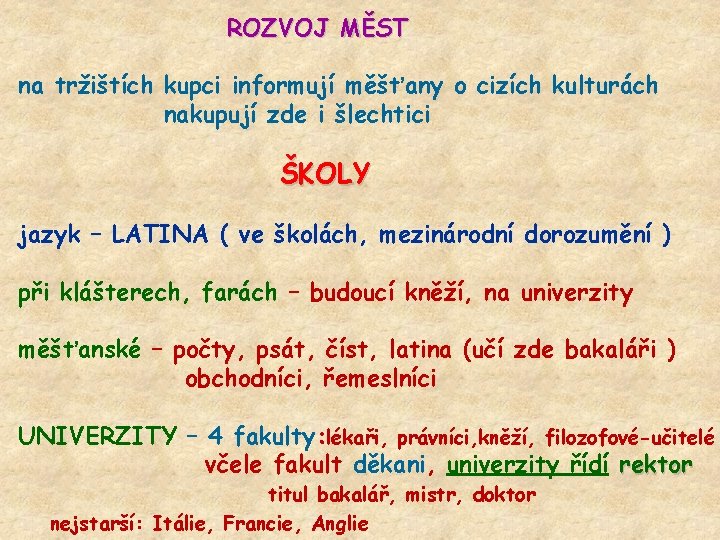 ROZVOJ MĚST

na tržištích kupci informují měšťany o cizích kulturách
nakupují zde i šlechtici

ŠKOLY

jazyk – LATINA ( ve školách, mezinárodní dorozumění )

při klášterech, farách – budoucí kněží, na univerzity

měšťanské – počty, psát, číst, latina (učí zde bakaláři )
obchodníci, řemeslníci

UNIVERZITY – 4 fakulty:lékaři, právníci,kněží, filozofové-učitelé
včele fakult děkani, univerzity řídí rektor
titul bakalář, mistr, doktor
nejstarší: Itálie, Francie, Anglie